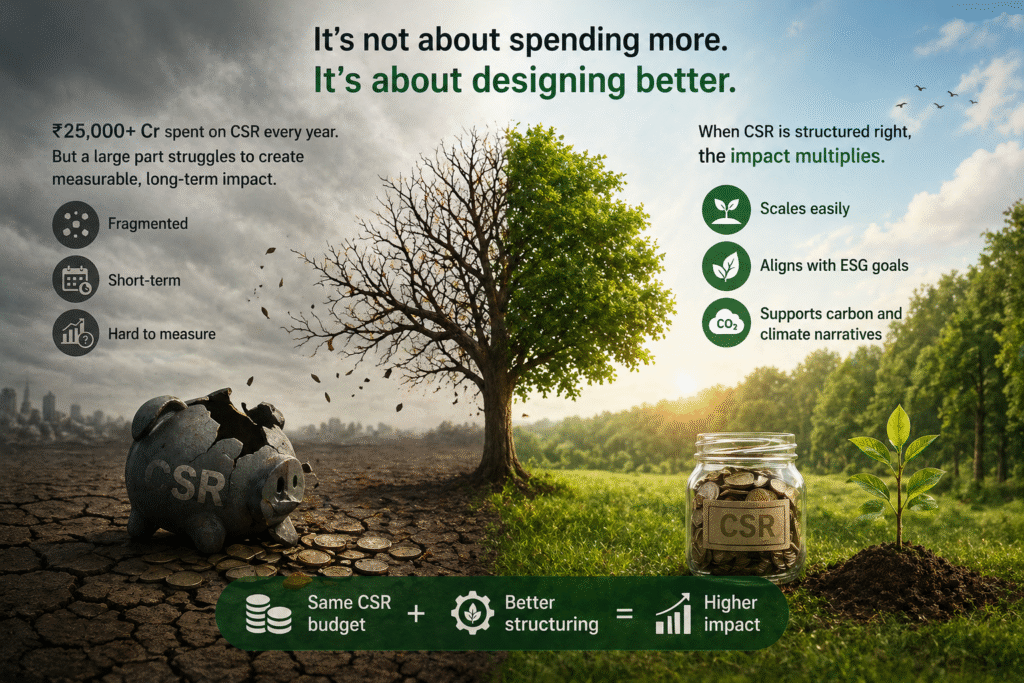 It's not about spending more.
It's about designing better.

₹25,000+ Cr spent on CSR every year.
But a large part struggles to create measurable, long-term impact.

Fragmented

Short-term

Hard to measure

When CSR is structured right, the impact multiplies.

Scales easily

Aligns with ESG goals

$CO_2$

Supports carbon and climate narratives

CSR

CSR

Same CSR budget + Better structuring = Higher impact